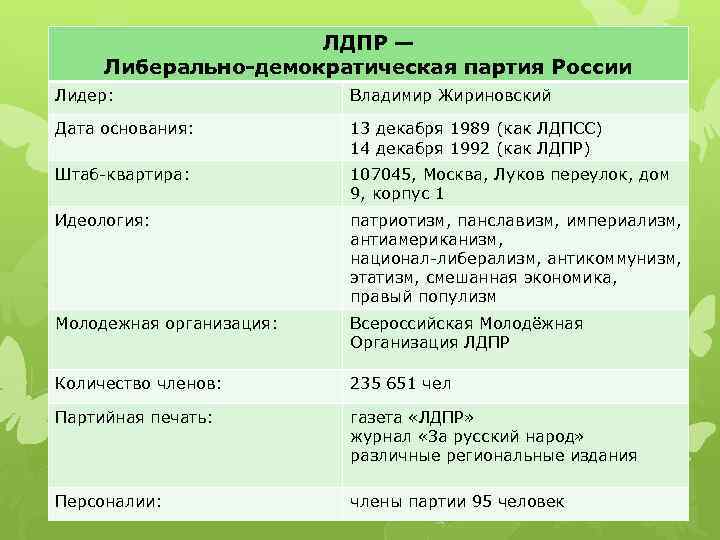 | ЛДПР — Либерально-демократическая партия России | |
|---|---|
| Лидер: | Владимир Жириновский |
| Дата основания: | 13 декабря 1989 (как ЛДПСС) 14 декабря 1992 (как ЛДПР) |
| Штаб-квартира: | 107045, Москва, Луков переулок, дом 9, корпус 1 |
| Идеология: | патриотизм, панславизм, империализм, антиамериканизм, национал-либерализм, антикоммунизм, этатизм, смешанная экономика, правый популизм |
| Молодежная организация: | Всероссийская Молодёжная Организация ЛДПР |
| Количество членов: | 235 651 чел |
| Партийная печать: | газета «ЛДПР» журнал «За русский народ» различные региональные издания |
| Персоналии: | члены партии 95 человек |